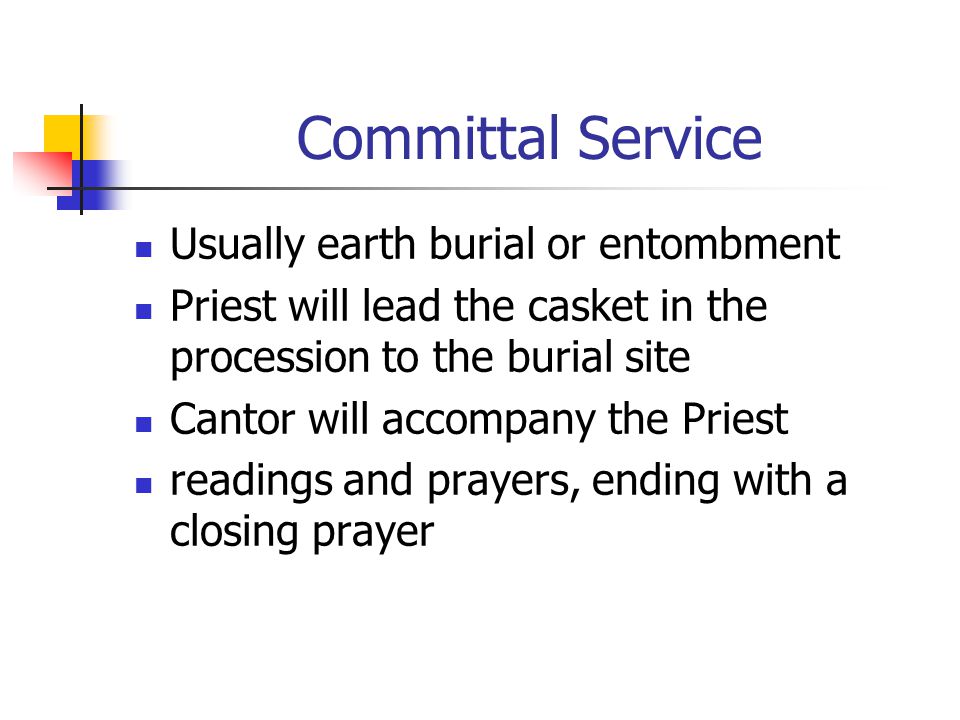 Committal Service

- Usually earth burial or entombment
- Priest will lead the casket in the procession to the burial site
- Cantor will accompany the Priest
- readings and prayers, ending with a closing prayer